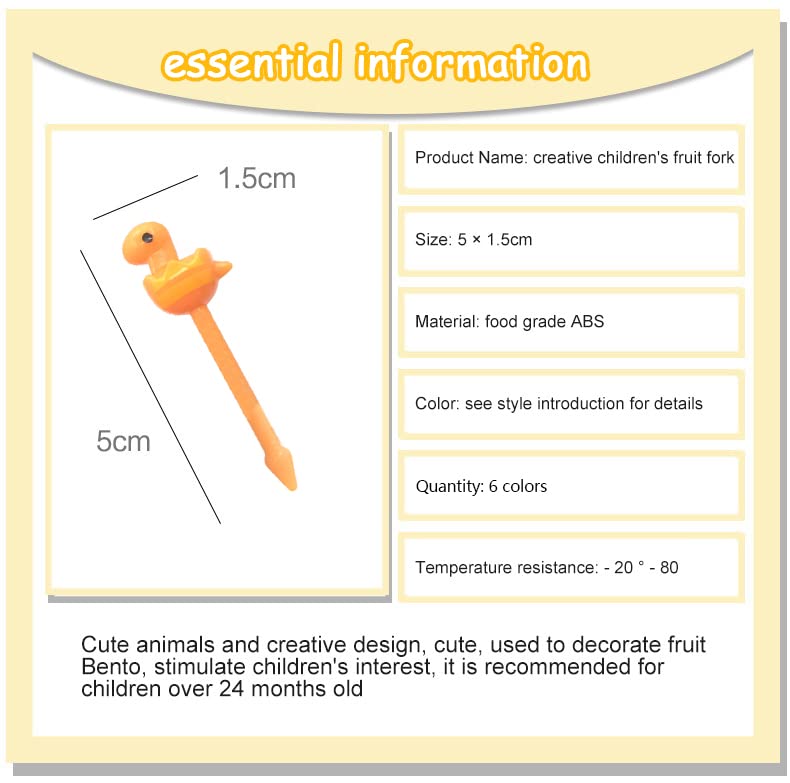 essential information

1.5cm

5cm

Product Name: creative children's fruit fork

Size: 5 × 1.5cm

Material: food grade ABS

Color: see style introduction for details

Quantity: 6 colors

Temperature resistance: - 20 ° - 80

Cute animals and creative design, cute, used to decorate fruit Bento, stimulate children's interest, it is recommended for children over 24 months old